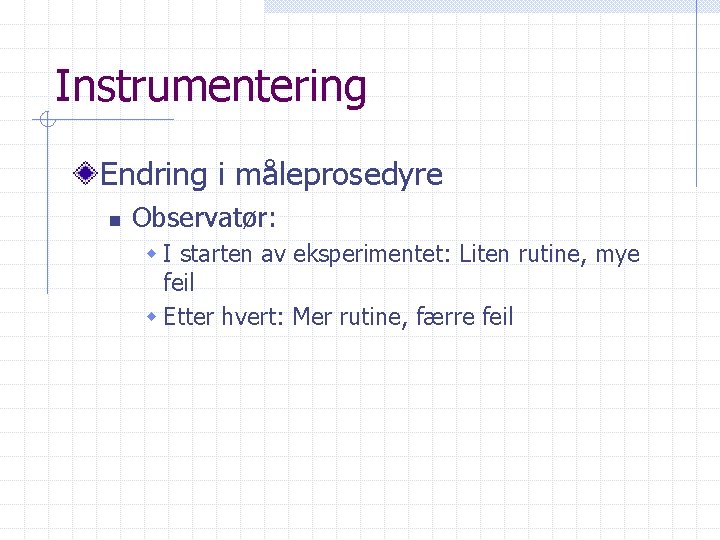 Instrumentering

Endring i måleprosedyre

Observatør:

I starten av eksperimentet: Liten rutine, mye feil

Etter hvert: Mer rutine, færre feil